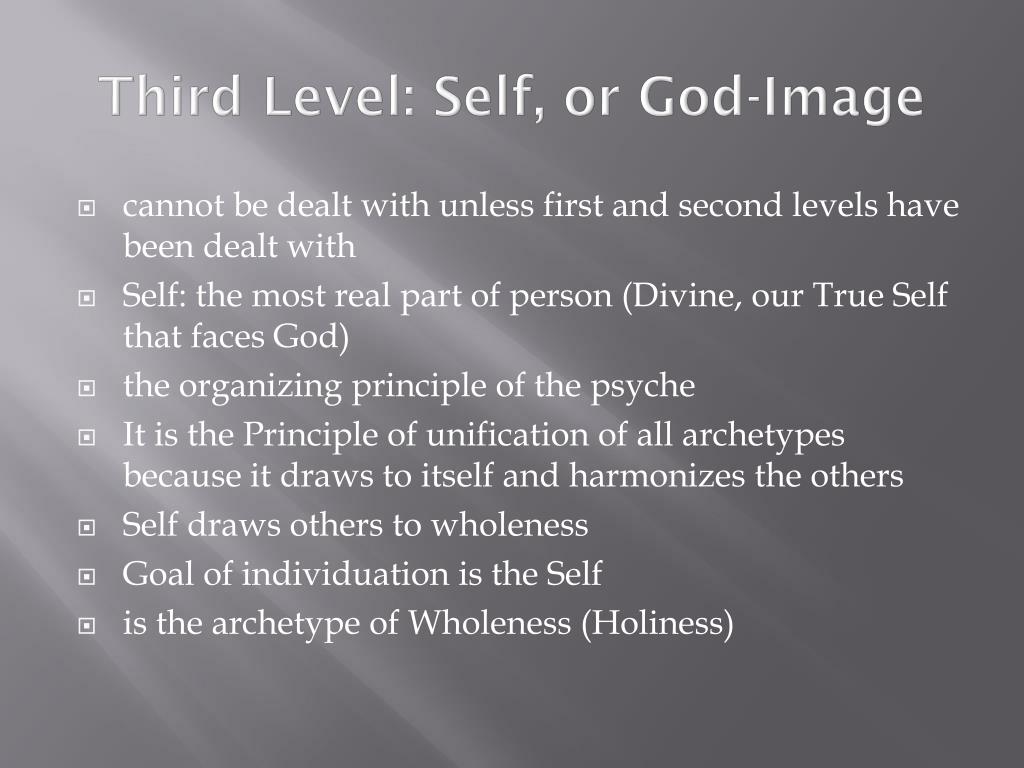 Third Level: Self, or God-Image

cannot be dealt with unless first and second levels have been dealt with

Self: the most real part of person (Divine, our True Self that faces God)

the organizing principle of the psyche

It is the Principle of unification of all archetypes because it draws to itself and harmonizes the others

Self draws others to wholeness

Goal of individuation is the Self

is the archetype of Wholeness (Holiness)